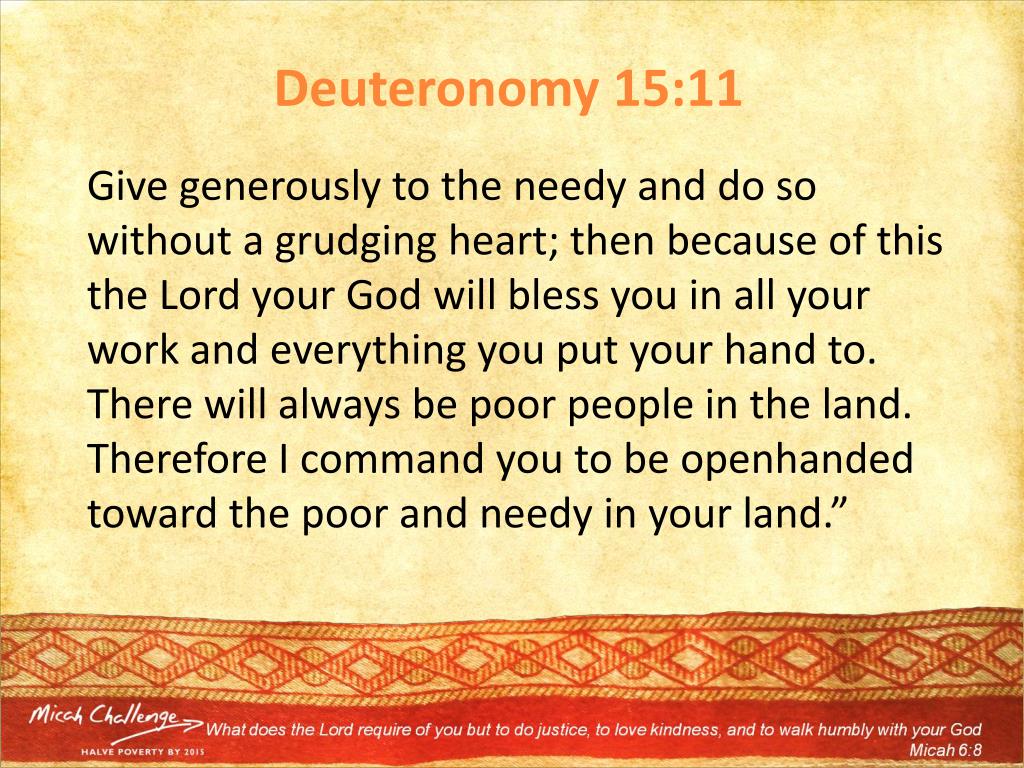 Deuteronomy 15:11

Give generously to the needy and do so without a grudging heart; then because of this the Lord your God will bless you in all your work and everything you put your hand to. There will always be poor people in the land. Therefore I command you to be openhanded toward the poor and needy in your land.”

Micah Challenge
HALVE POVERTY BY 2015

What does the Lord require of you but to do justice, to love kindness, and to walk humbly with your God
Micah 6:8